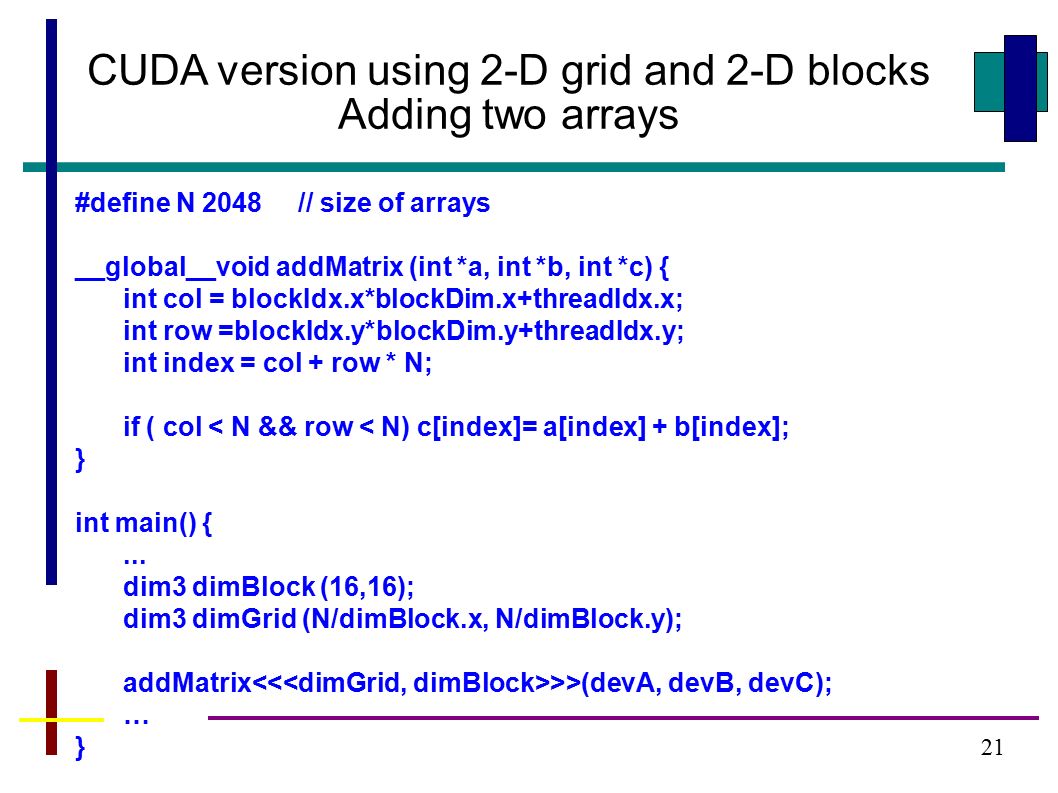 CUDA version using 2-D grid and 2-D blocks
Adding two arrays

#define N 2048 // size of arrays

__global__void addMatrix (int *a, int *b, int *c) {
int col = blockIdx.x*blockDim.x+threadIdx.x;
int row =blockIdx.y*blockDim.y+threadIdx.y;
int index = col + row * N;

if ( col < N && row < N) c[index]= a[index] + b[index];
}

int main() {
...
dim3 dimBlock (16,16);
dim3 dimGrid (N/dimBlock.x, N/dimBlock.y);

addMatrix<<<dimGrid, dimBlock>>>(devA, devB, devC);
…
}

21